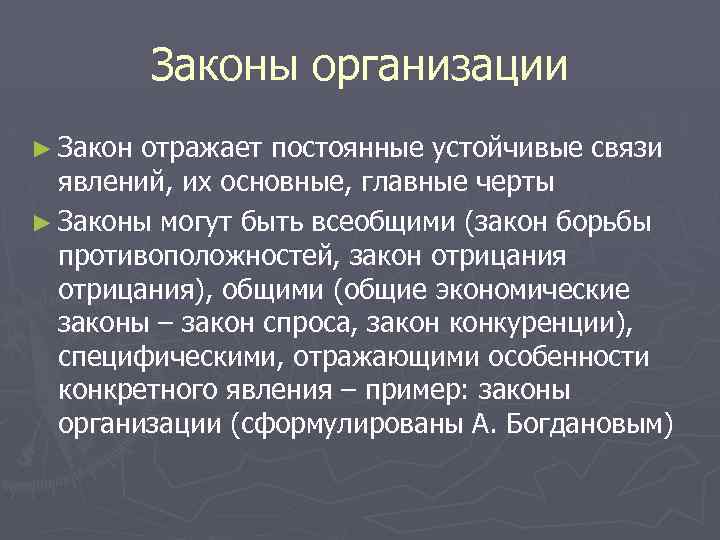 Законы организации

► Закон отражает постоянные устойчивые связи явлений, их основные, главные черты

► Законы могут быть всеобщими (закон борьбы противоположностей, закон отрицания отрицания), общими (общие экономические законы – закон спроса, закон конкуренции), специфическими, отражающими особенности конкретного явления – пример: законы организации (сформулированы А. Богдановым)